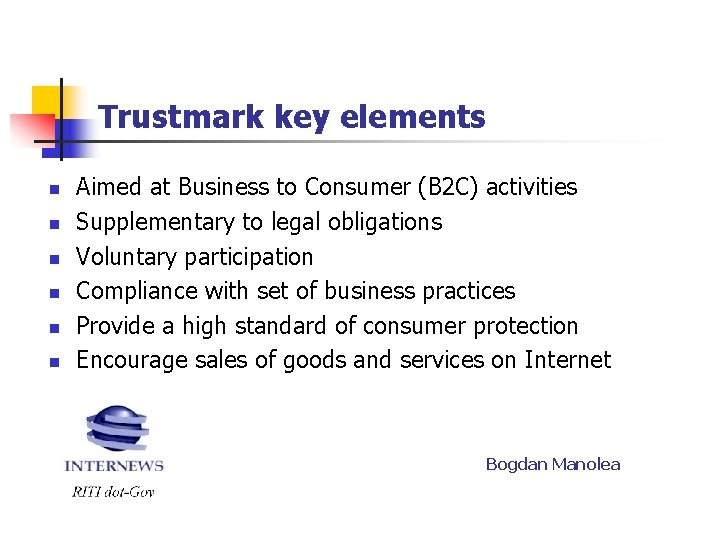 Trustmark key elements

- Aimed at Business to Consumer (B2C) activities
- Supplementary to legal obligations
- Voluntary participation
- Compliance with set of business practices
- Provide a high standard of consumer protection
- Encourage sales of goods and services on Internet

INTERNEWS
RITI dot-Gov

Bogdan Manolea